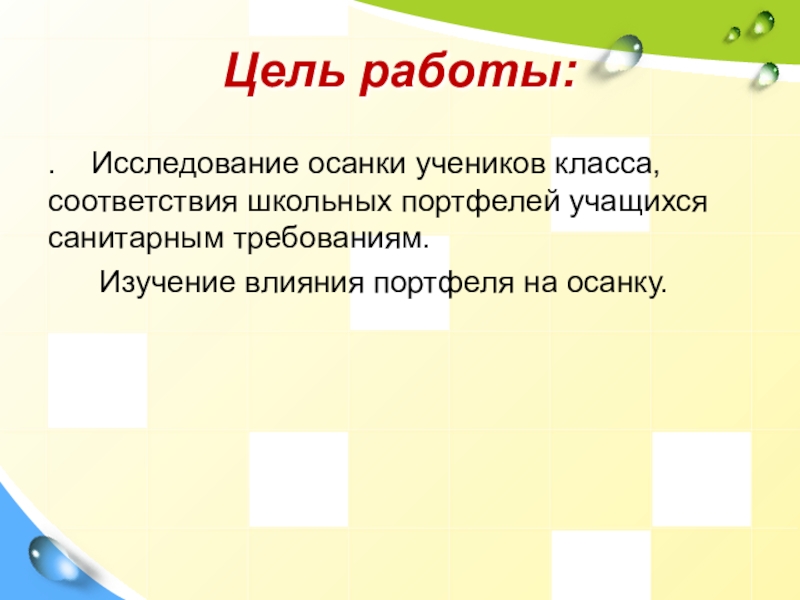 Цель работы:

. Исследование осанки учеников класса, соответствия школьных портфелей учащихся санитарным требованиям.

Изучение влияния портфеля на осанку.